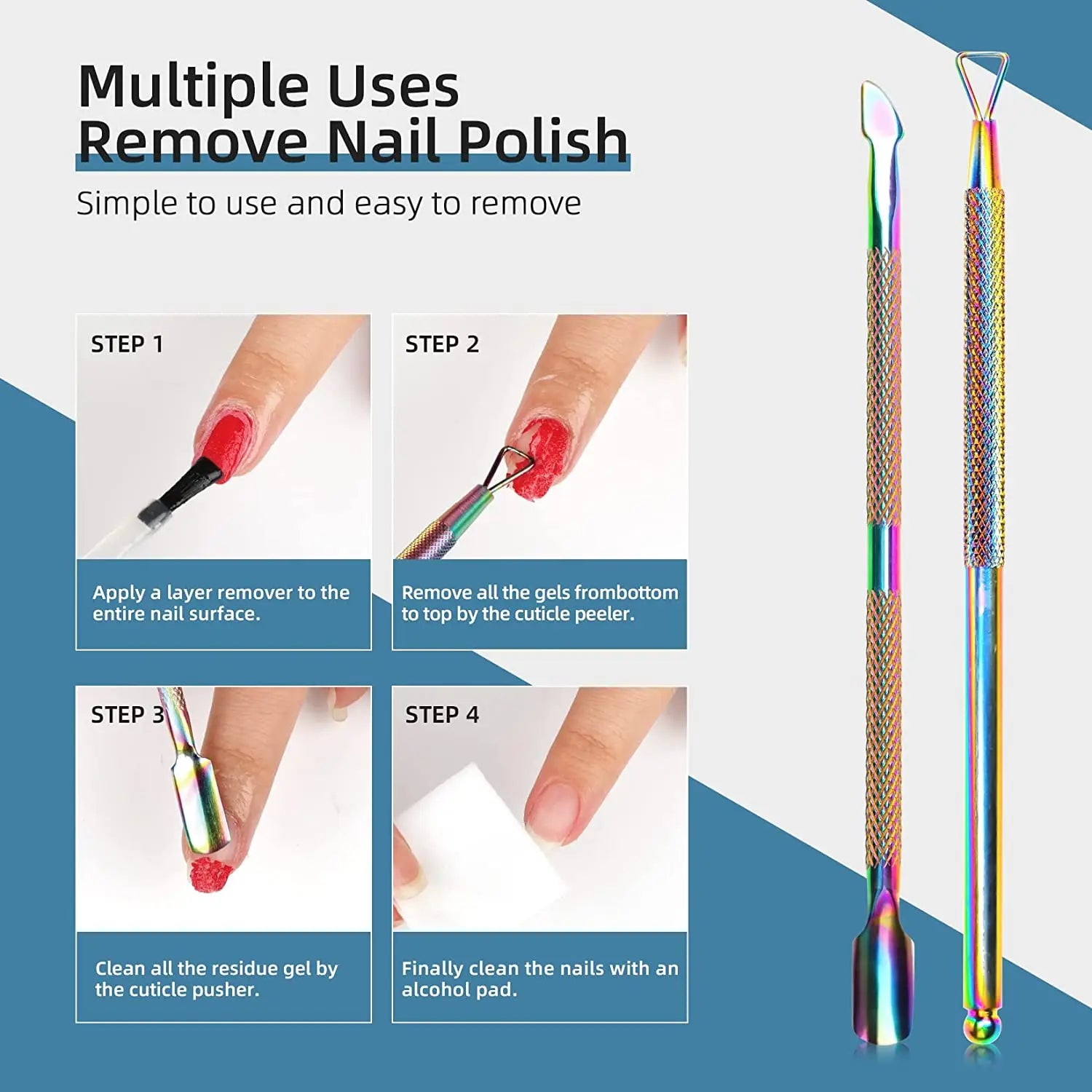 Multiple Uses
Remove Nail Polish

Simple to use and easy to remove

STEP 1

Apply a layer remover to the entire nail surface.

STEP 2

Remove all the gels frombottom to top by the cuticle peeler.

STEP 3

Clean all the residue gel by the cuticle pusher.

STEP 4

Finally clean the nails with an alcohol pad.